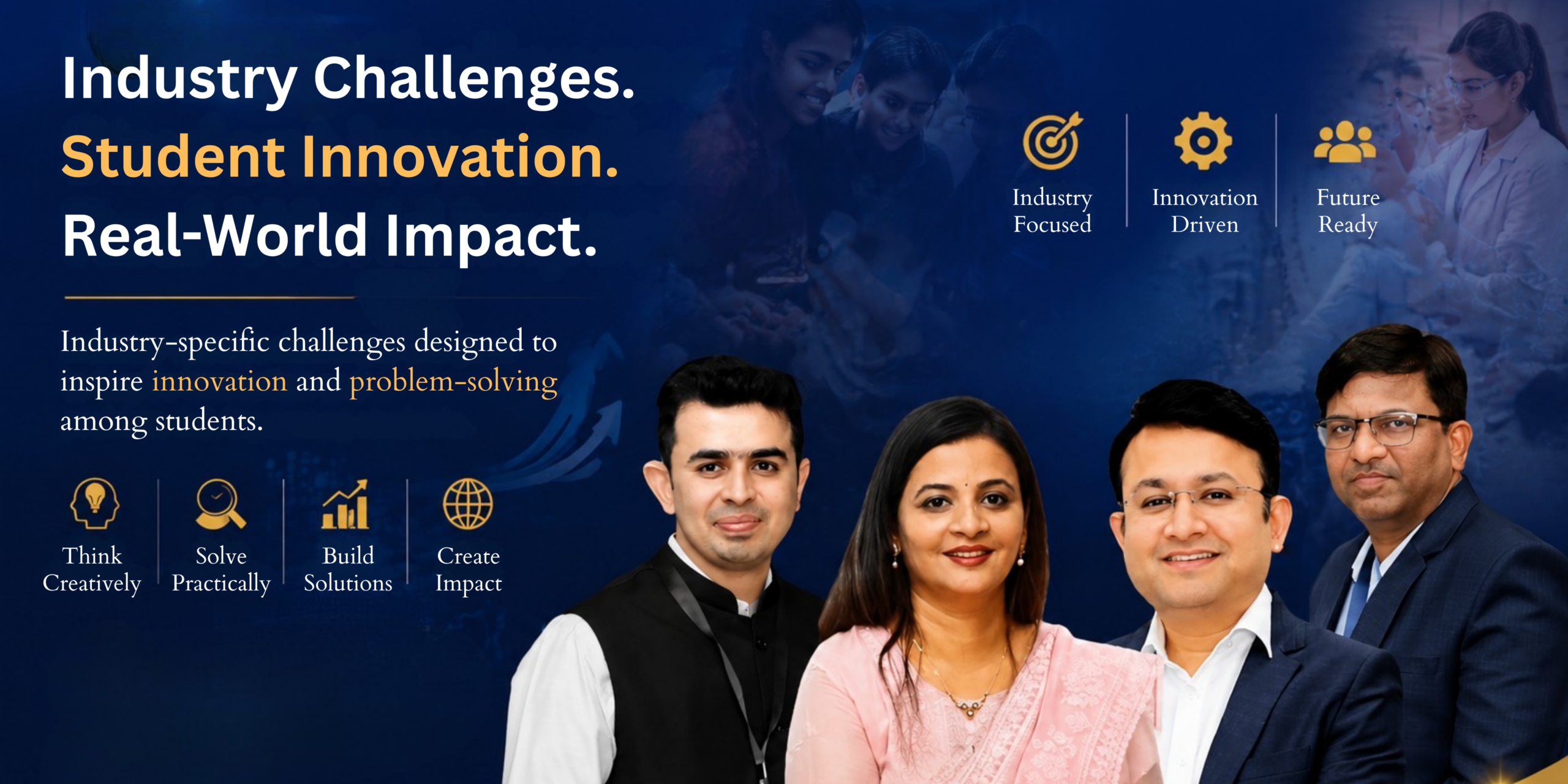 Industry Challenges.
Student Innovation.
Real-World Impact.

Industry-specific challenges designed to inspire innovation and problem-solving among students.

Think Creatively

Solve Practically

Build Solutions

Create Impact

Industry Focused

Innovation Driven

Future Ready